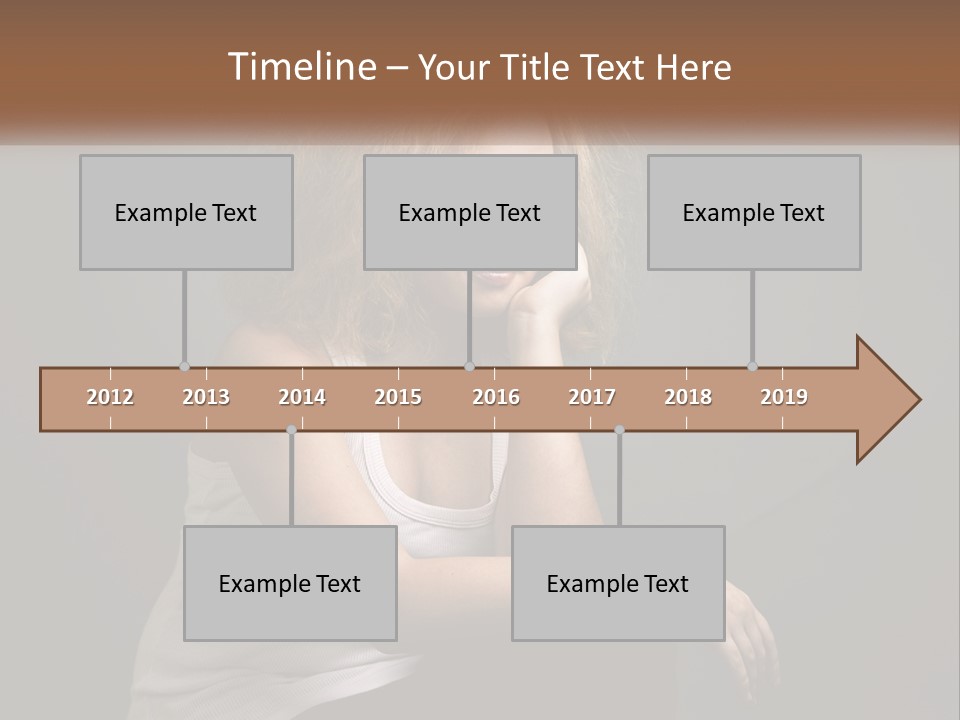 Timeline – Your Title Text Here

Example Text

Example Text

Example Text

2012
2013
2014
2015
2016
2017
2018
2019

Example Text

Example Text